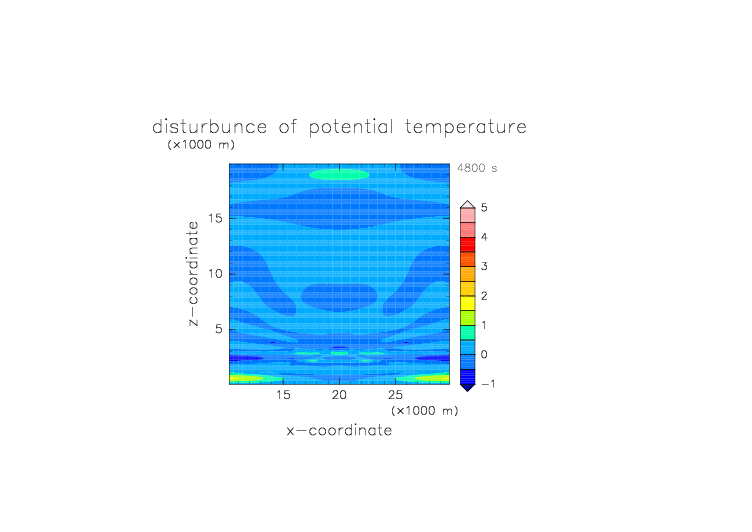 disturbunce of potential temperature
(×1000 m)
4800 s
z−coordinate
15
10
5
15
20
25
(×1000 m)
x−coordinate
5
4
3
2
1
0
−1